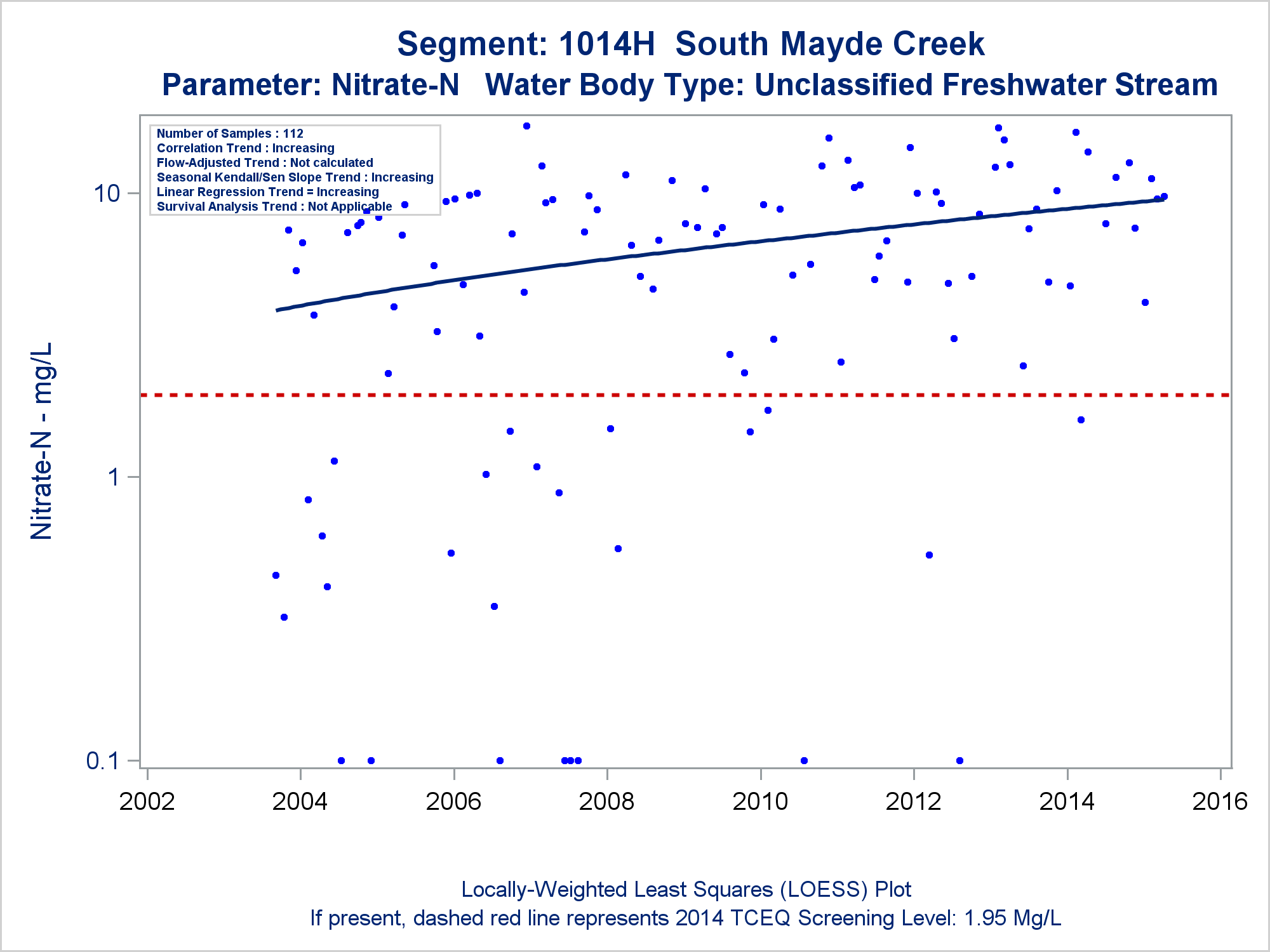 Segment: 1014H South Mayde Creek
Parameter: Nitrate-N Water Body Type: Unclassified Freshwater Stream

Number of Samples : 112
Correlation Trend : Increasing
Flow-Adjusted Trend : Not calculated
Seasonal Kendall/Sen Slope Trend : Increasing
Linear Regression Trend = Increasing
Survival Analysis Trend : Not Applicable

Nitrate-N - mg/L

10
1
0.1

2002 2004 2006 2008 2010 2012 2014 2016

Locally-Weighted Least Squares (LOESS) Plot
If present, dashed red line represents 2014 TCEQ Screening Level: 1.95 Mg/L